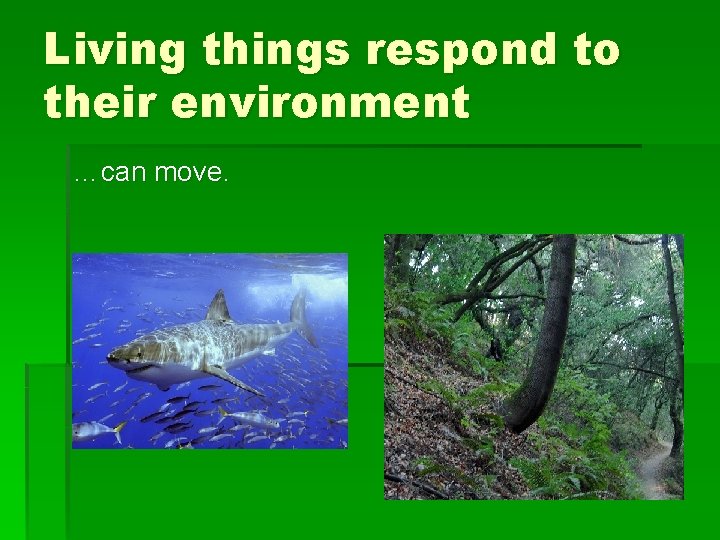 Living things respond to their environment

…can move.